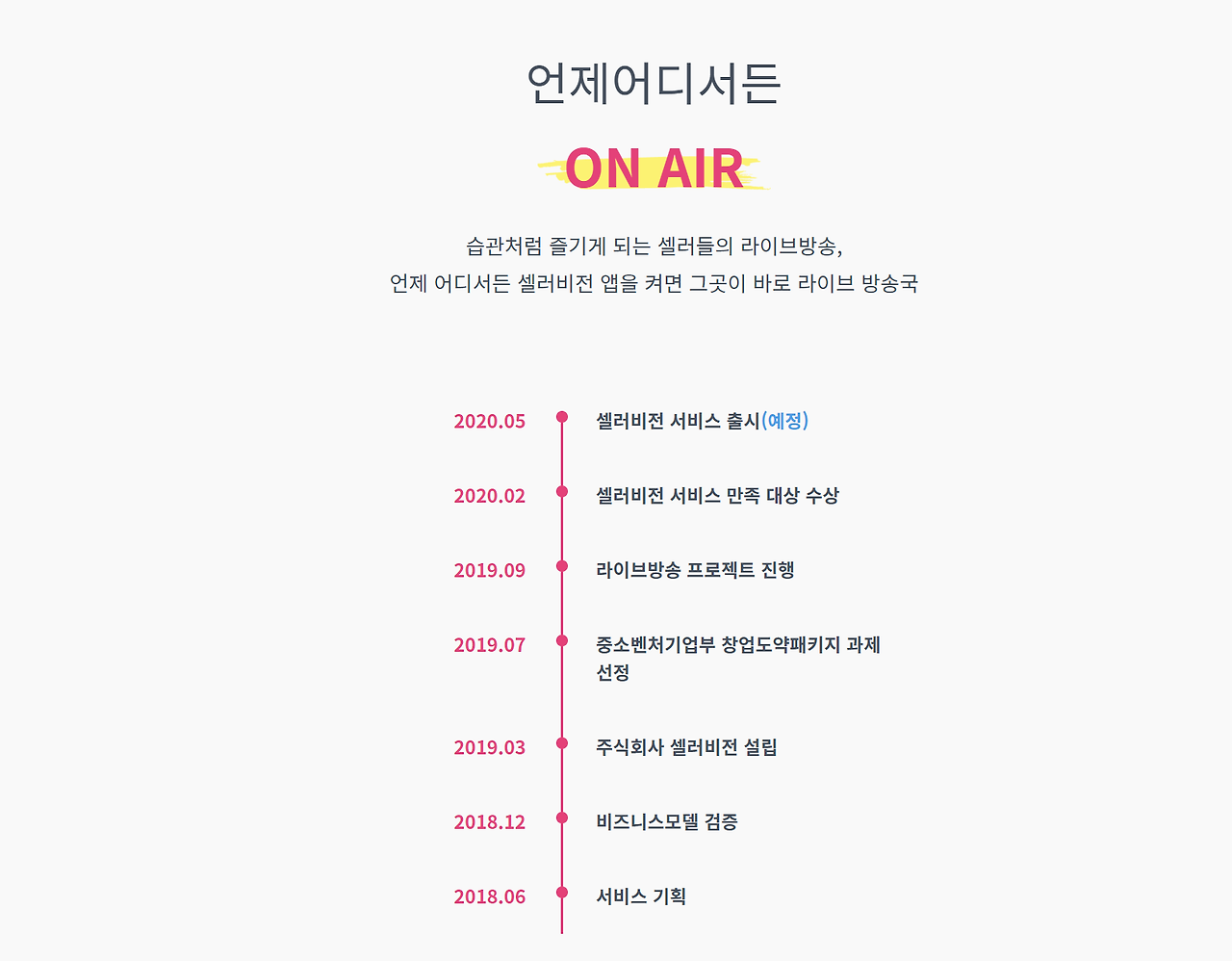 언제어디서든

ON AIR

습관처럼 즐기게 되는 셀러들의 라이브방송,
언제 어디서든 셀러비전 앱을 켜면 그곳이 바로 라이브 방송국

2020.05 셀러비전 서비스 출시(예정)

2020.02 셀러비전 서비스 만족 대상 수상

2019.09 라이브방송 프로젝트 진행

2019.07 중소벤처기업부 창업도약패키지 과제 선정

2019.03 주식회사 셀러비전 설립

2018.12 비즈니스모델 검증

2018.06 서비스 기획